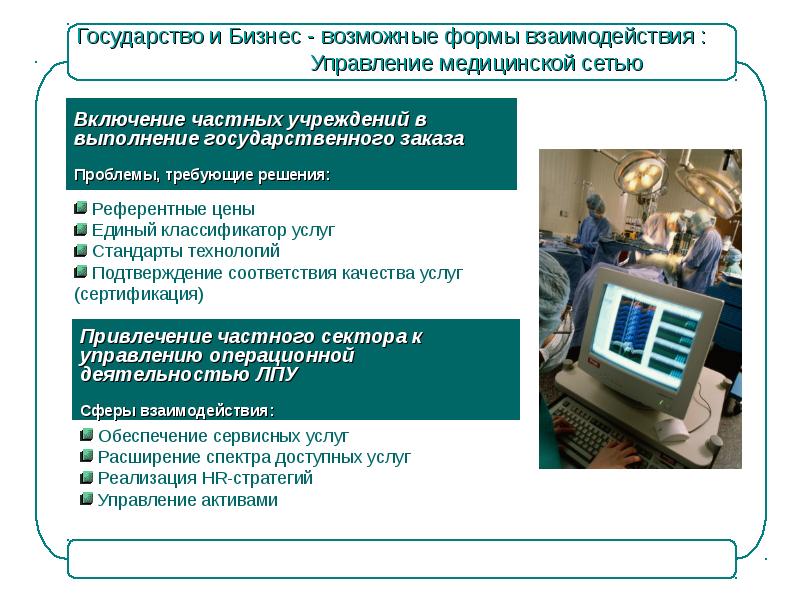 Государство и Бизнес - возможные формы взаимодействия : Управление медицинской сетью

Включение частных учреждений в выполнение государственного заказа

Проблемы, требующие решения:

Референтные цены
Единый классификатор услуг
Стандарты технологий
Подтверждение соответствия качества услуг (сертификация)

Привлечение частного сектора к управлению операционной деятельностью ЛПУ

Сферы взаимодействия:

Обеспечение сервисных услуг
Расширение спектра доступных услуг
Реализация HR-стратегий
Управление активами